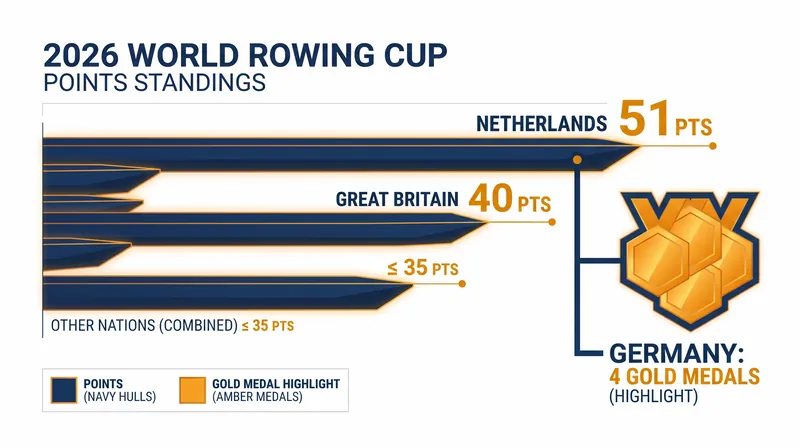 2026 WORLD ROWING CUP
POINTS STANDINGS

NETHERLANDS 51 PTS

GREAT BRITAIN 40 PTS

≤ 35 PTS

OTHER NATIONS (COMBINED) ≤ 35 PTS

GERMANY:
4 GOLD MEDALS
(HIGHLIGHT)

POINTS
(NAVY HULLS)

GOLD MEDAL HIGHLIGHT
(AMBER MEDALS)